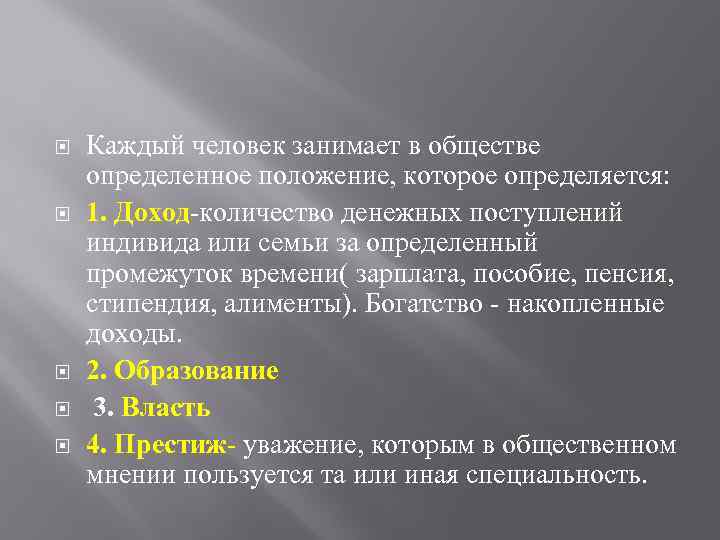 Каждый человек занимает в обществе определенное положение, которое определяется:

1. Доход-количество денежных поступлений индивида или семьи за определенный промежуток времени( зарплата, пособие, пенсия, стипендия, алименты). Богатство - накопленные доходы.

2. Образование

3. Власть

4. Престиж- уважение, которым в общественном мнении пользуется та или иная специальность.